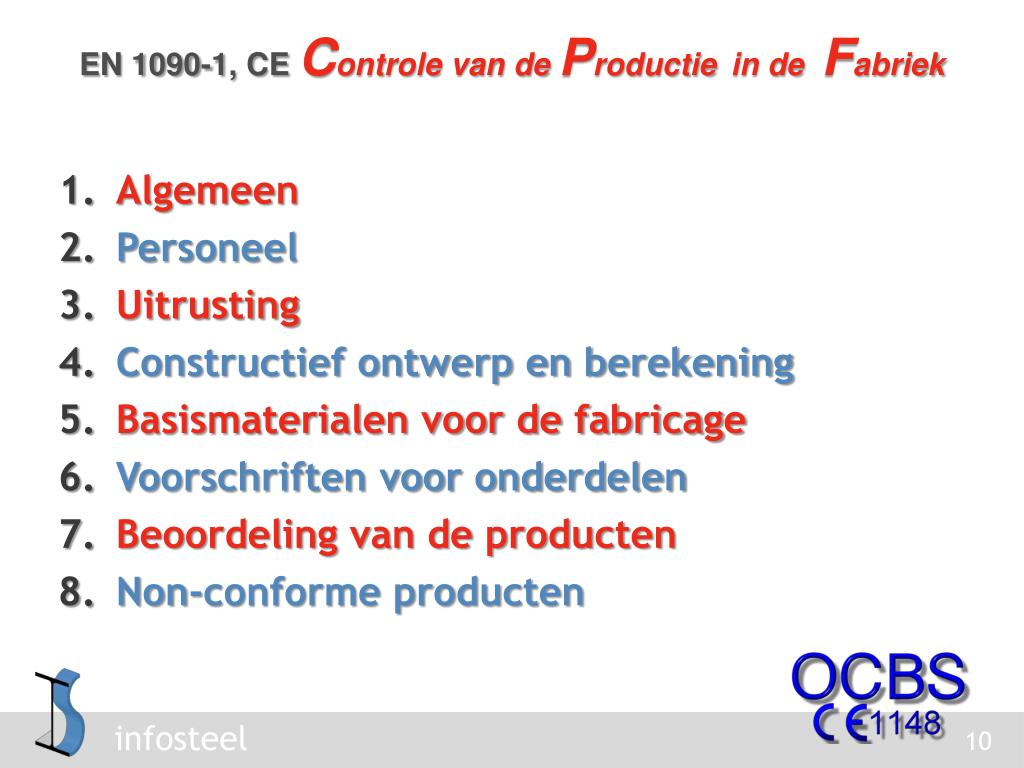 EN 1090-1, CE Controle van de Productie in de Fabriek

1. Algemeen
2. Personeel
3. Uitrusting
4. Constructief ontwerp en berekening
5. Basismaterialen voor de fabricage
6. Voorschriften voor onderdelen
7. Beoordeling van de producten
8. Non-conforme producten

infosteel

OCBS
CE 1148

10